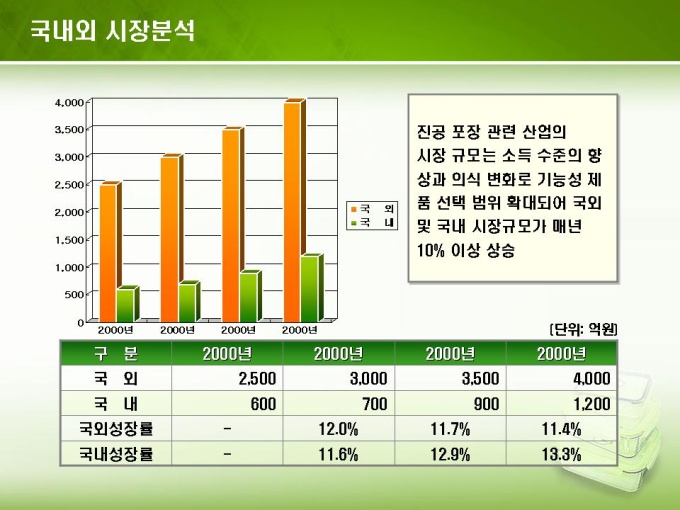 국내외 시장분석

4,000
3,500
3,000
2,500
2,000
1,500
1,000
500
0

2000년 2000년 2000년 2000년

국 외
국 내

진공 포장 관련 산업의 시장 규모는 소득 수준의 향상과 의식 변화로 기능성 제품 선택 범위 확대되어 국외 및 국내 시장규모가 매년 10% 이상 상승

[단위: 억원]

| 구 분 | 2000년 | 2000년 | 2000년 | 2000년 |
|---|---|---|---|---|
| 국 외 | 2,500 | 3,000 | 3,500 | 4,000 |
| 국 내 | 600 | 700 | 900 | 1,200 |
| 국외성장률 | - | 12.0% | 11.7% | 11.4% |
| 국내성장률 | - | 11.6% | 12.9% | 13.3% |